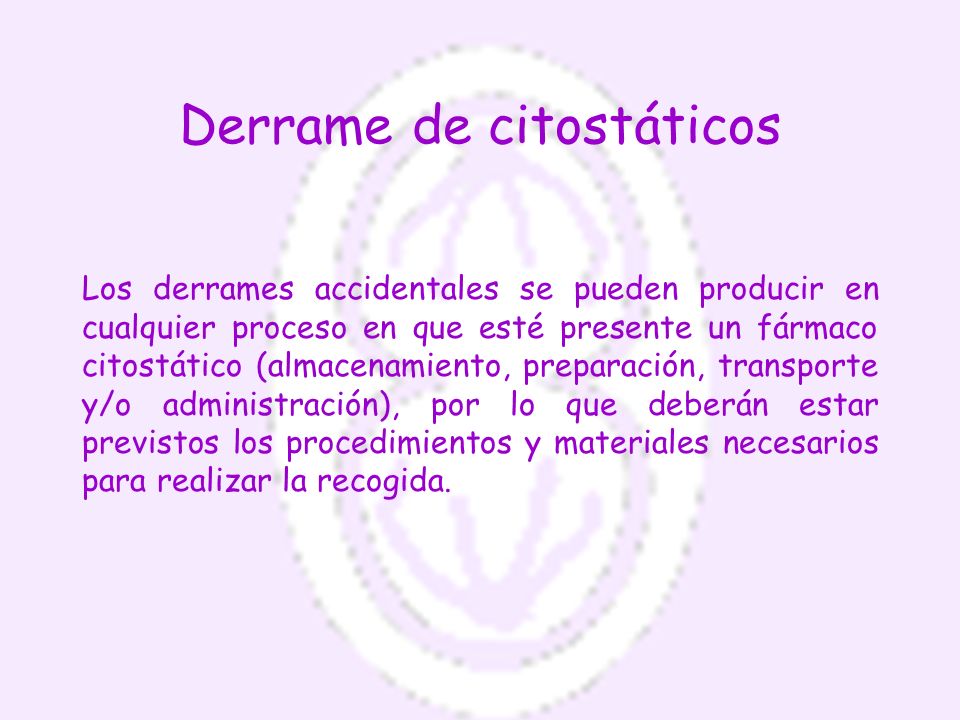 Derrame de citostáticos

Los derrames accidentales se pueden producir en cualquier proceso en que esté presente un fármaco citostático (almacenamiento, preparación, transporte y/o administración), por lo que deberán estar previstos los procedimientos y materiales necesarios para realizar la recogida.